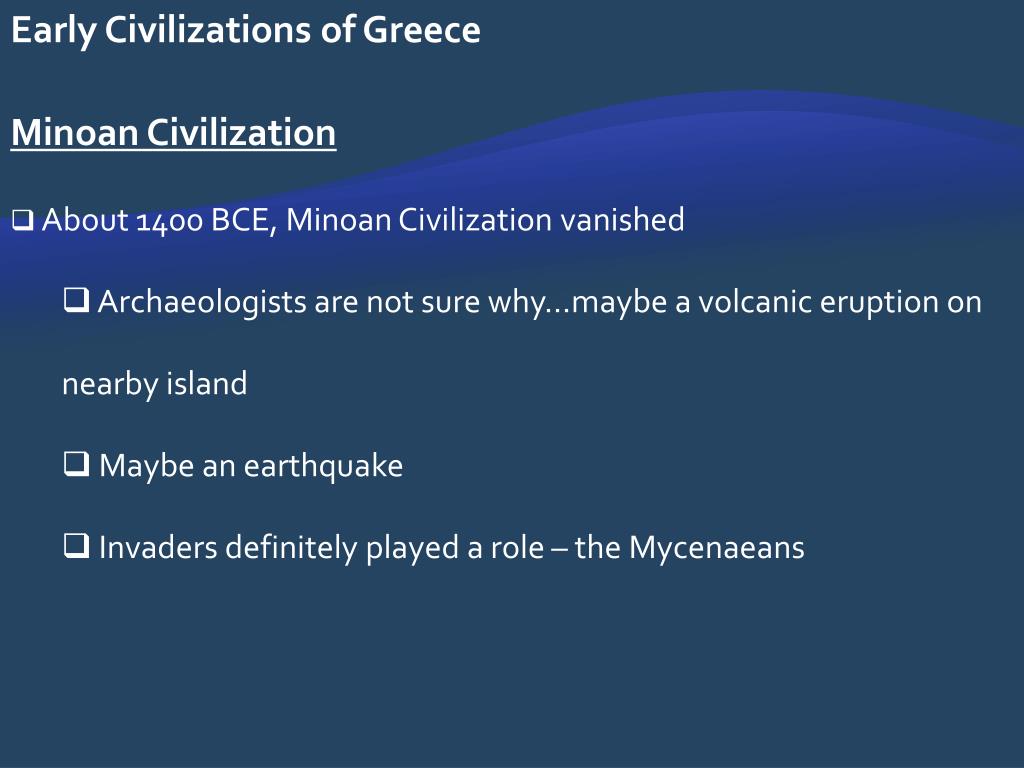 Early Civilizations of Greece

Minoan Civilization

❑ About 1400 BCE, Minoan Civilization vanished

❑ Archaeologists are not sure why…maybe a volcanic eruption on nearby island

❑ Maybe an earthquake

❑ Invaders definitely played a role – the Mycenaeans